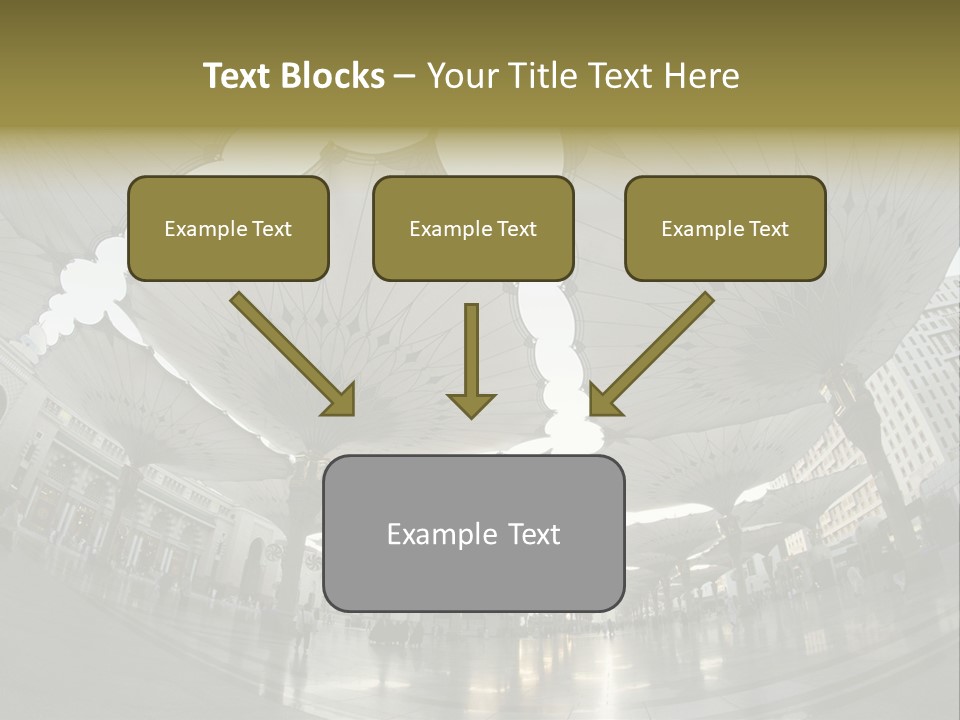 Text Blocks – Your Title Text Here

Example Text

Example Text

Example Text

Example Text